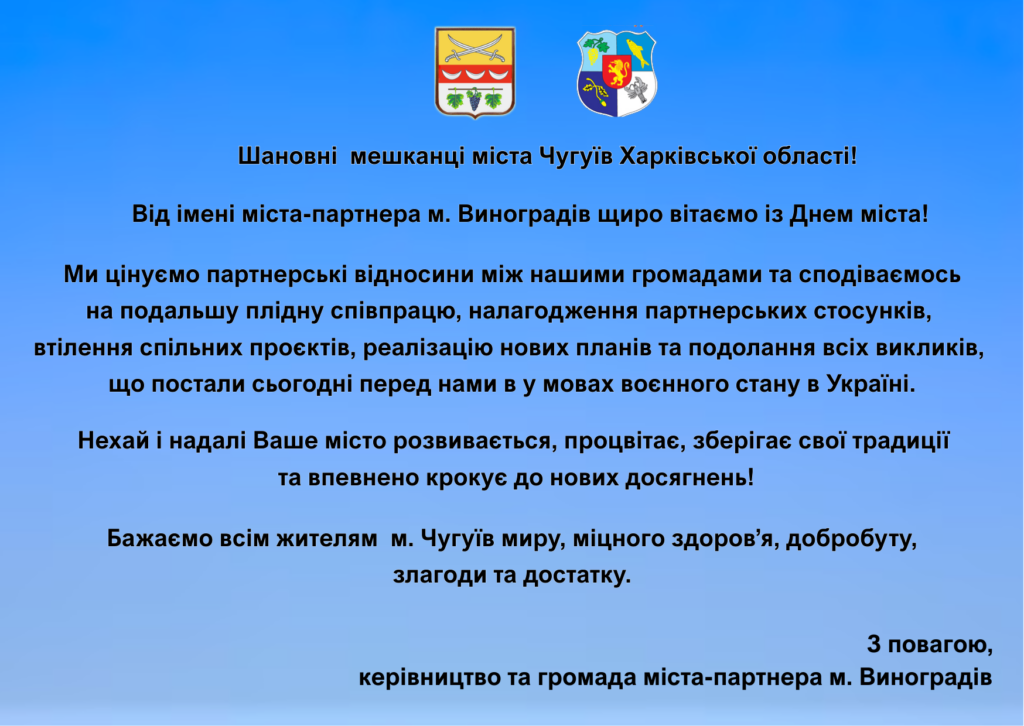 Шановні мешканці міста Чугуїв Харківської області!

Від імені міста-партнера м. Виноградів щиро вітаємо із Днем міста!

Ми цінуємо партнерські відносини між нашими громадами та сподіваємось на подальшу плідну співпрацю, налагодження партнерських стосунків, втілення спільних проєктів, реалізацію нових планів та подолання всіх викликів, що постали сьогодні перед нами в у мовах воєнного стану в Україні.

Нехай і надалі Ваше місто розвивається, процвітає, зберігає свої традиції та впевнено крокує до нових досягнень!

Бажаємо всім жителям м. Чугуїв миру, міцного здоров'я, добробуту, злагоди та достатку.

З повагою,
керівництво та громада міста-партнера м. Виноградів